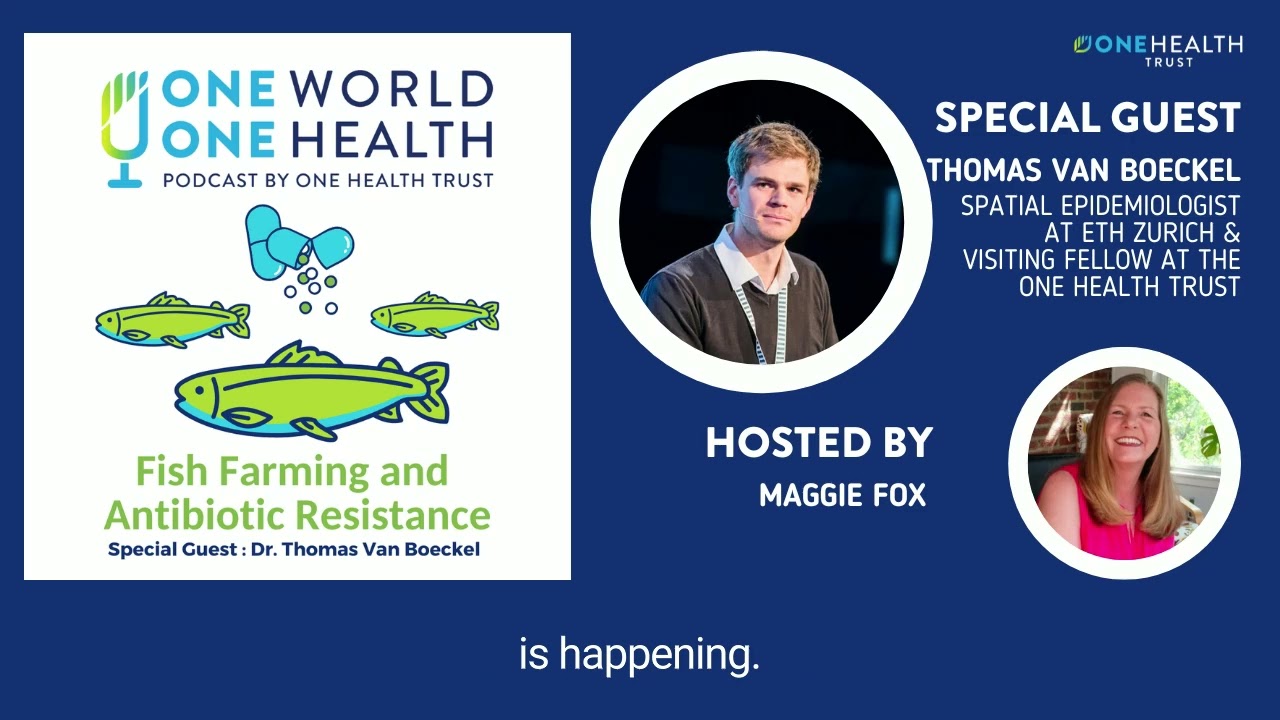 ONE WORLD
ONE HEALTH
PODCAST BY ONE HEALTH TRUST

Fish Farming and Antibiotic Resistance
Special Guest : Dr. Thomas Van Boeckel

ONE HEALTH TRUST

SPECIAL GUEST
THOMAS VAN BOECKEL
SPATIAL EPIDEMIOLOGIST AT ETH ZURICH & VISITING FELLOW AT THE ONE HEALTH TRUST

HOSTED BY
MAGGIE FOX

is happening.